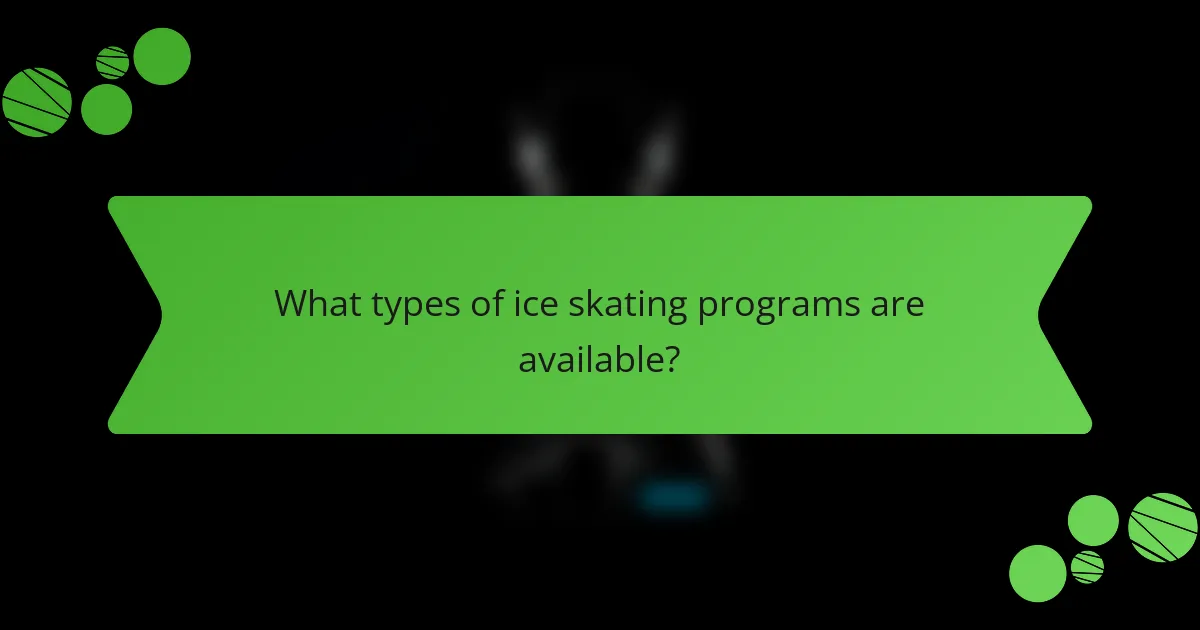 What types of ice skating programs are available?